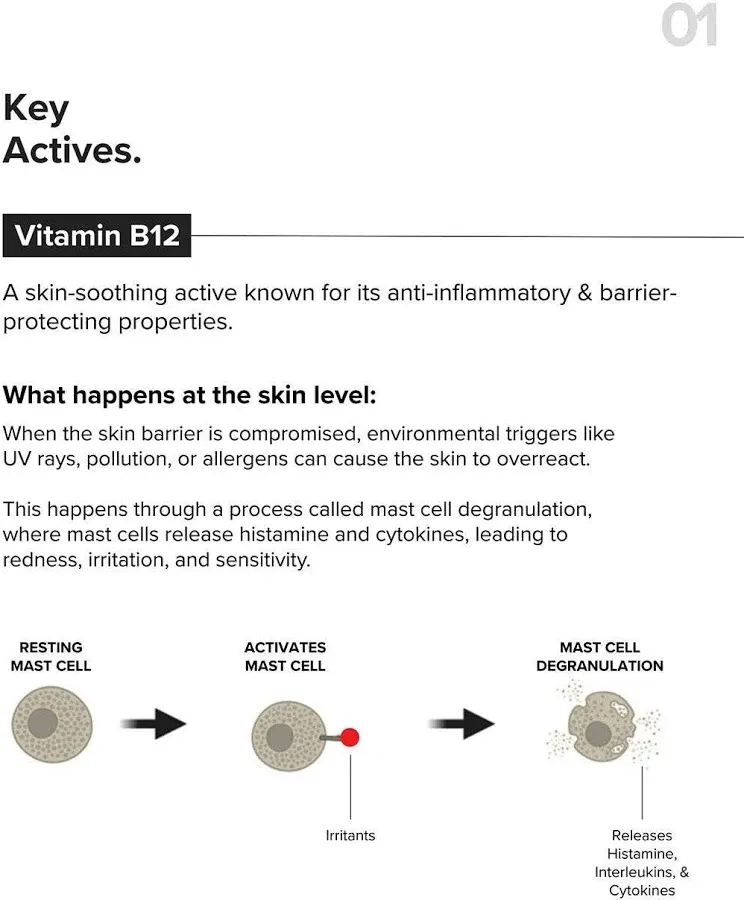 01

Key Actives.

Vitamin B12

A skin-soothing active known for its anti-inflammatory & barrier-protecting properties.

What happens at the skin level:

When the skin barrier is compromised, environmental triggers like UV rays, pollution, or allergens can cause the skin to overreact.

This happens through a process called mast cell degranulation, where mast cells release histamine and cytokines, leading to redness, irritation, and sensitivity.

RESTING MAST CELL

ACTIVATES MAST CELL

MAST CELL DEGRANULATION

Irritants

Releases Histamine, Interleukins, & Cytokines